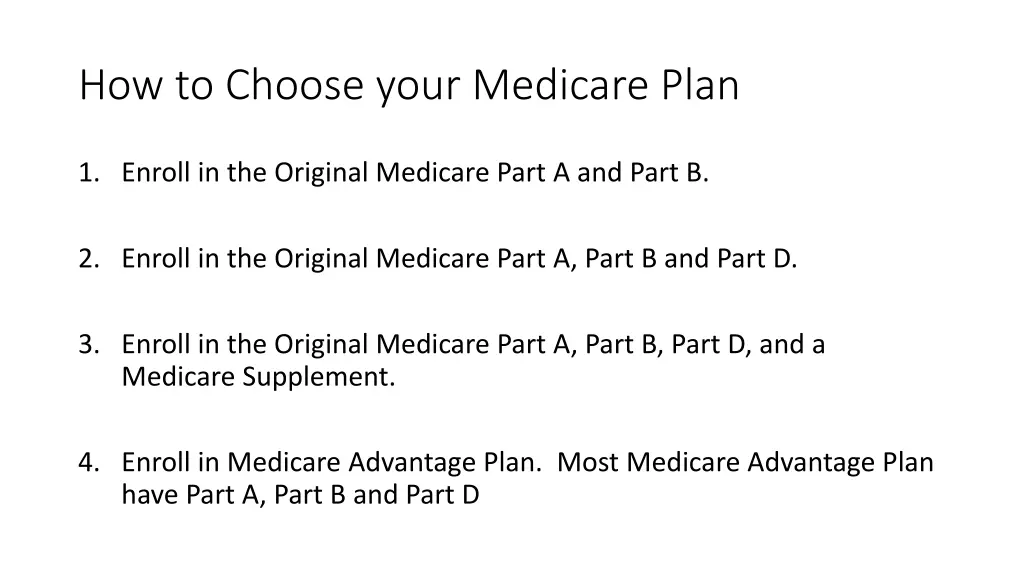 How to Choose your Medicare Plan

1. Enroll in the Original Medicare Part A and Part B.

2. Enroll in the Original Medicare Part A, Part B and Part D.

3. Enroll in the Original Medicare Part A, Part B, Part D, and a Medicare Supplement.

4. Enroll in Medicare Advantage Plan. Most Medicare Advantage Plan have Part A, Part B and Part D